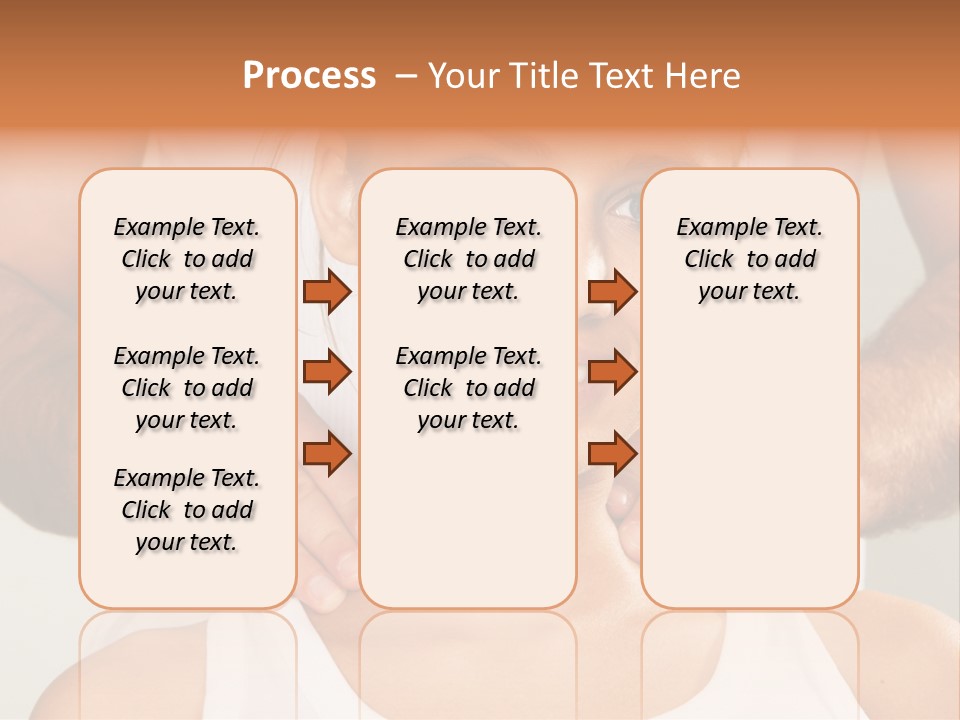 Process – Your Title Text Here

Example Text. Click to add your text.

Example Text. Click to add your text.

Example Text. Click to add your text.

Example Text. Click to add your text.

Example Text. Click to add your text.

Example Text. Click to add your text.